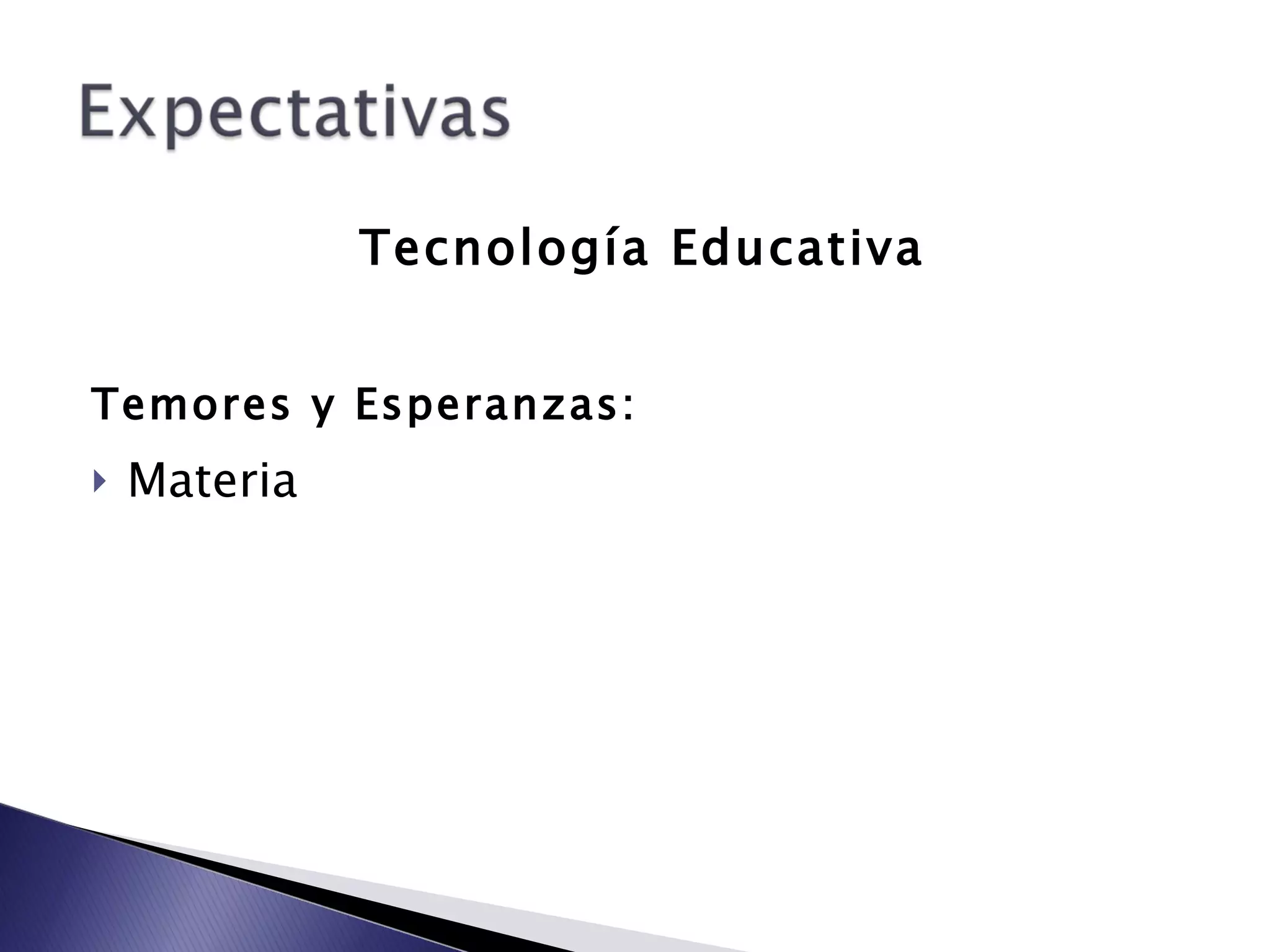 Expectativas

Tecnología Educativa

Temores y Esperanzas:

Materia